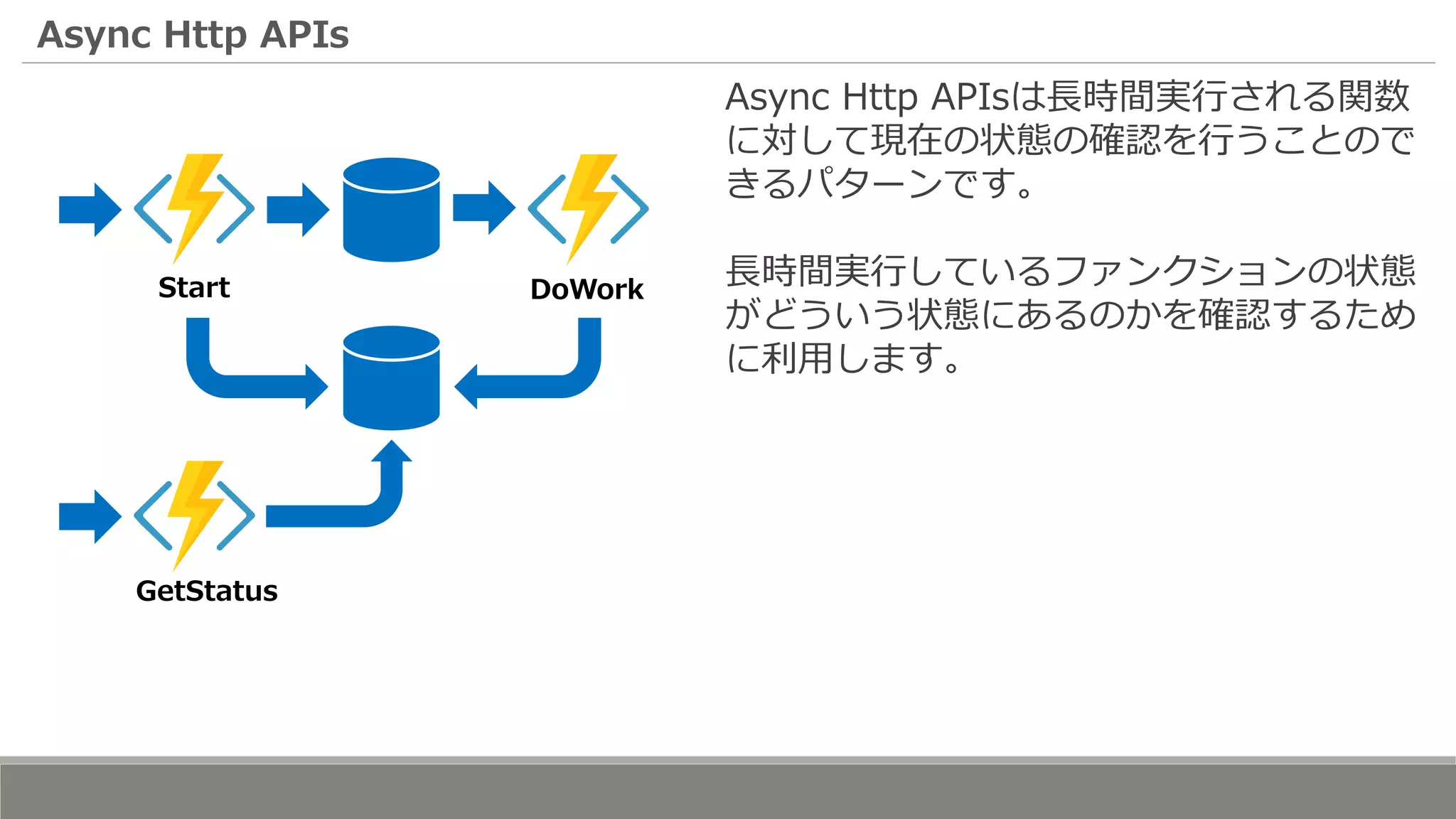 Async Http APIs

Start

DoWork

GetStatus

Async Http APIsは長時間実行される関数に対して現在の状態の確認を行うことのできるパターンです。

長時間実行しているファンクションの状態がどういう状態にあるのかを確認するために利用します。